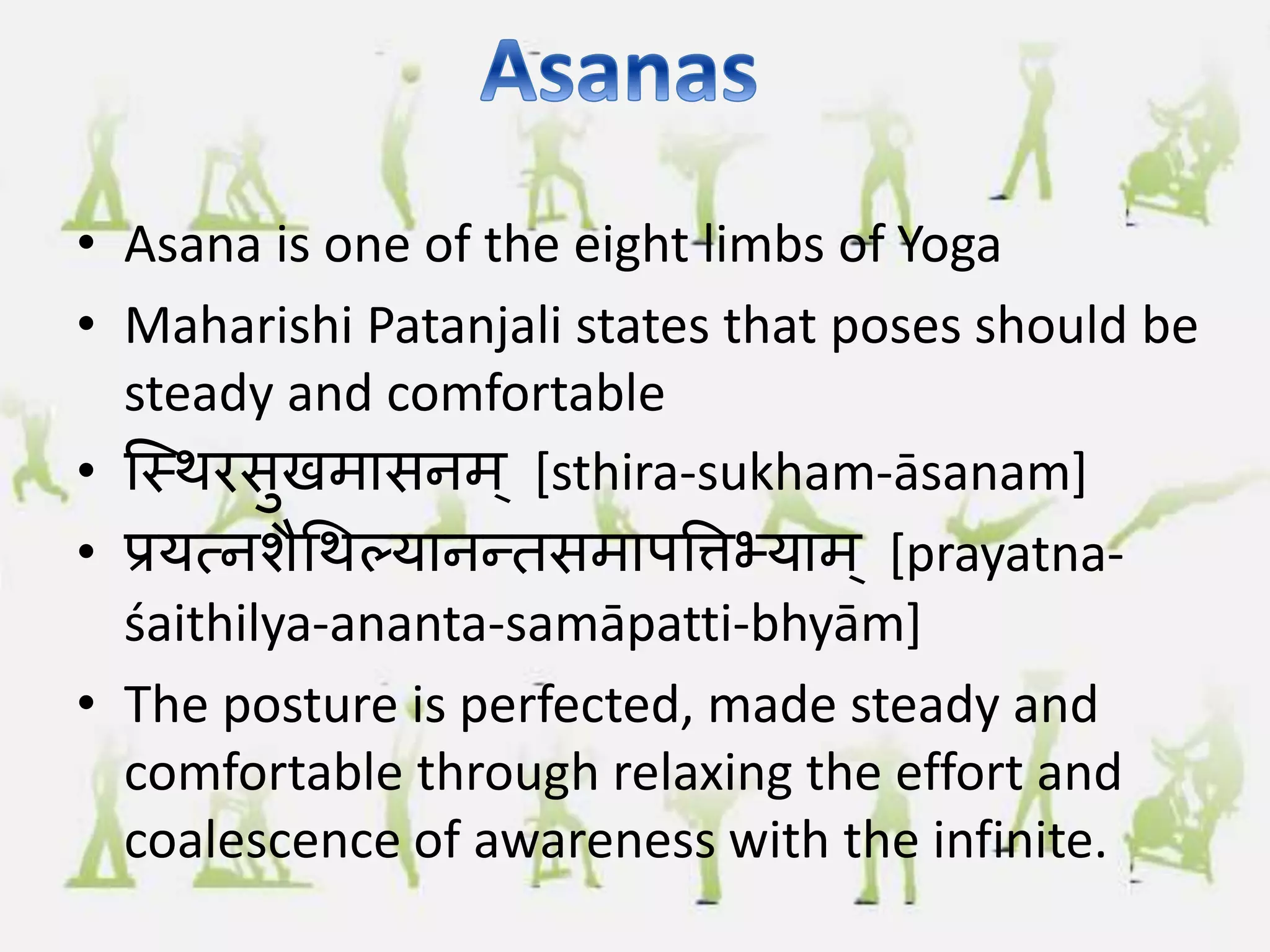 Asanas

• Asana is one of the eight limbs of Yoga
• Maharishi Patanjali states that poses should be steady and comfortable
• स्थिरसुखमासनम्  [sthira-sukham-āsanam]
• प्रयत्नशैथिल्यानन्तसमापत्तिभ्याम्  [prayatna-śaithilya-ananta-samāpatti-bhyām]
• The posture is perfected, made steady and comfortable through relaxing the effort and coalescence of awareness with the infinite.